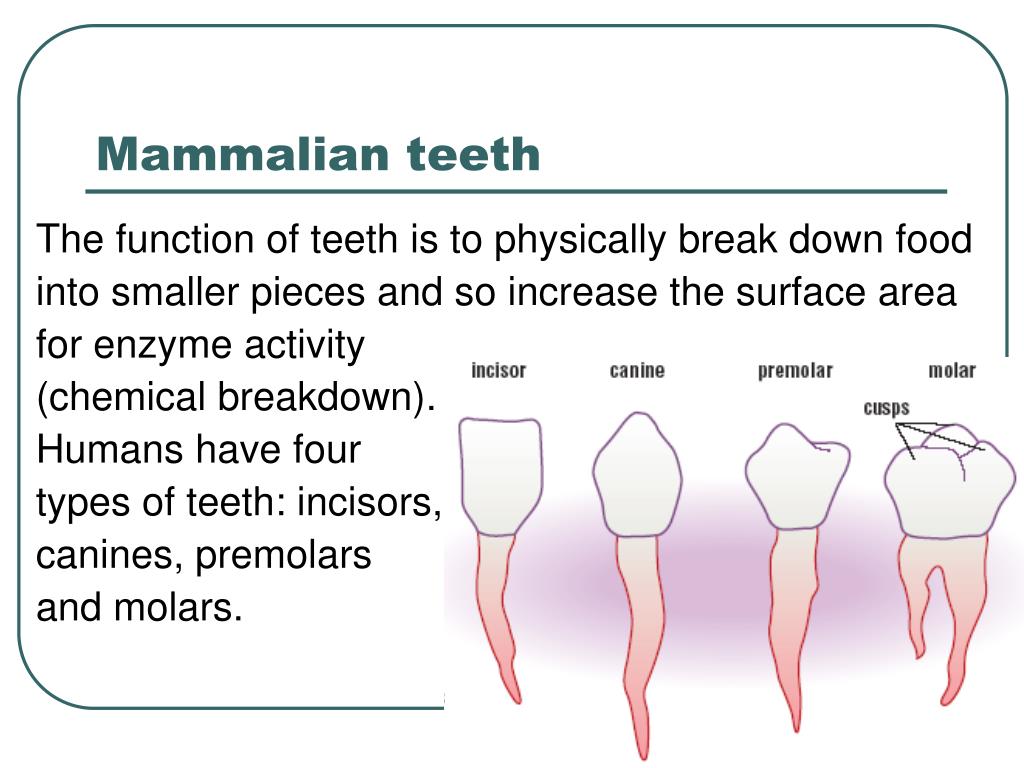 Mammalian teeth

The function of teeth is to physically break down food into smaller pieces and so increase the surface area for enzyme activity (chemical breakdown). Humans have four types of teeth: incisors, canines, premolars and molars.

incisor
canine
premolar
molar
cusps